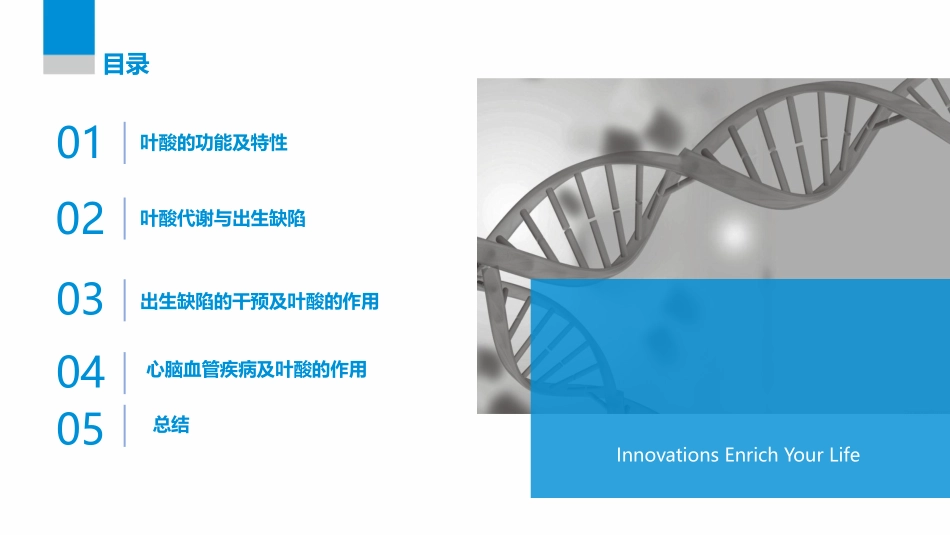 目录

01 叶酸的功能及特性

02 叶酸代谢与出生缺陷

03 出生缺陷的干预及叶酸的作用

04 心脑血管疾病及叶酸的作用

05 总结

Innovations Enrich Your Life